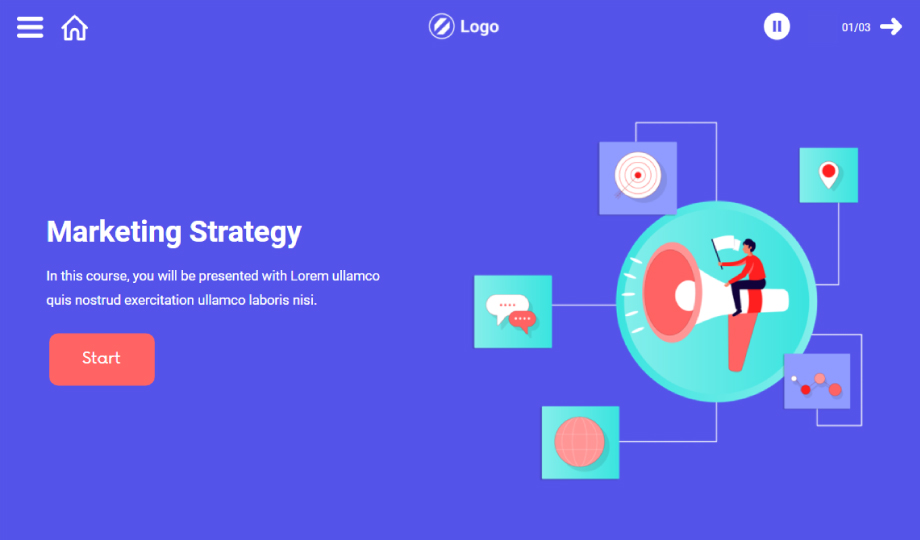 Logo

01/03

Marketing Strategy

In this course, you will be presented with Lorem ullamco quis nostrud exercitation ullamco laboris nisi.

Start